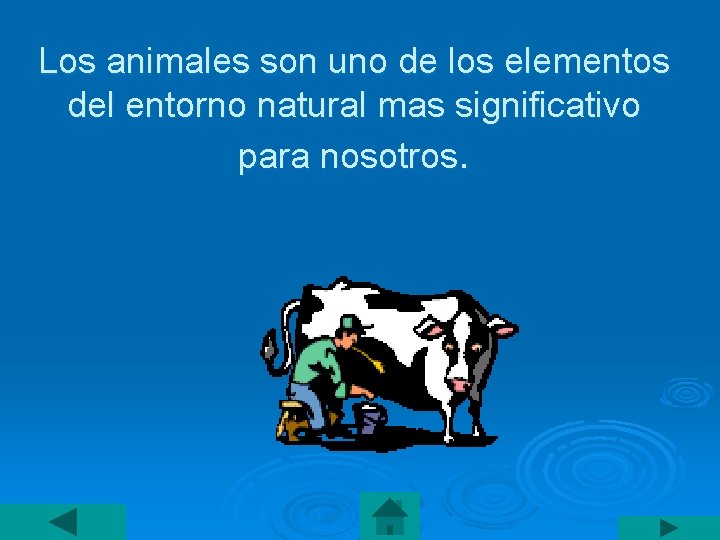 Los animales son uno de los elementos del entorno natural mas significativo para nosotros.